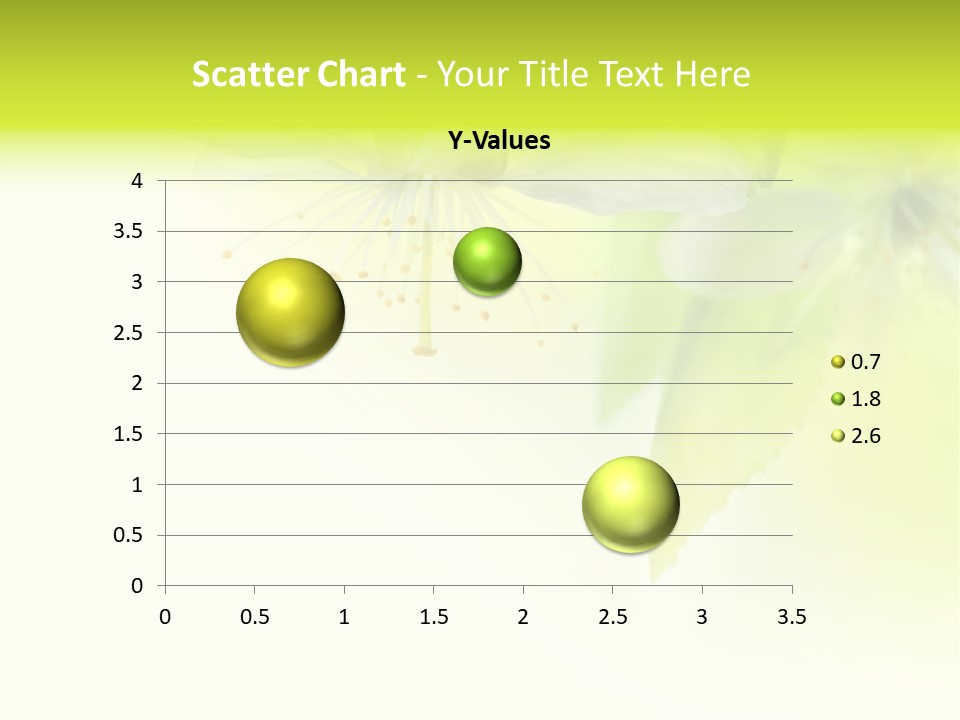 Scatter Chart - Your Title Text Here

Y-Values

4
3.5
3
2.5
2
1.5
1
0.5
0

0 0.5 1 1.5 2 2.5 3 3.5

0.7
1.8
2.6